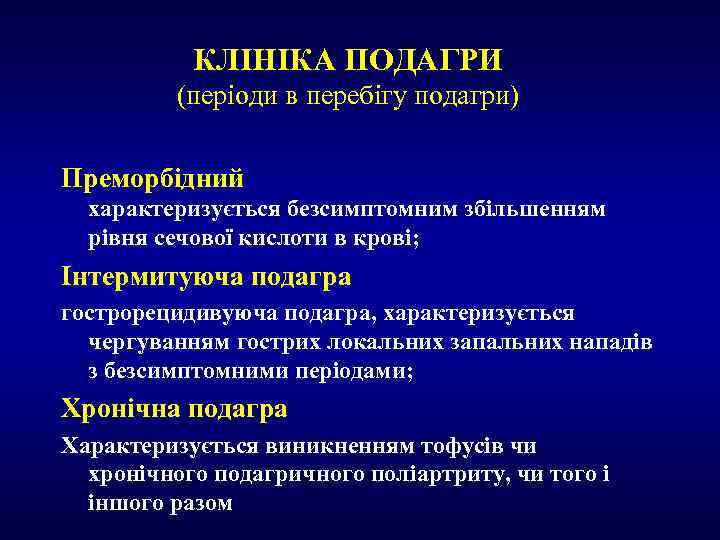 КЛІНІКА ПОДАГРИ
(періоди в перебігу подагри)

Преморбідний
характеризується безсимптомним збільшенням рівня сечової кислоти в крові;

Інтермитуюча подагра
гострорецидивуюча подагра, характеризується чергуванням гострих локальних запальних нападів з безсимптомними періодами;

Хронічна подагра
Характеризується виникненням тофусів чи хронічного подагричного поліартриту, чи того і іншого разом